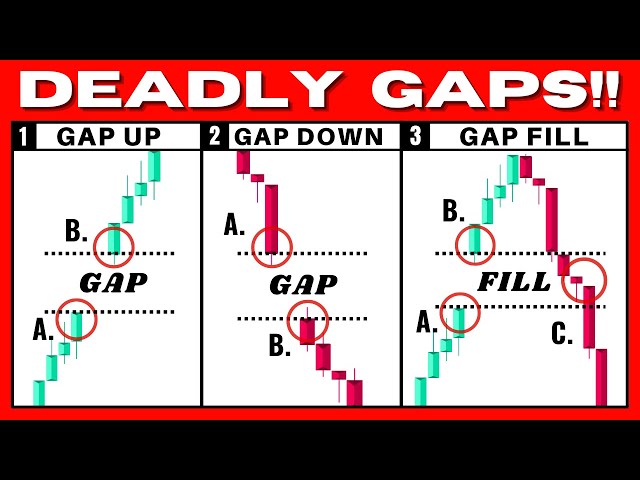 DEADLY GAPS!!

1 GAP UP

B.

GAP

A.

2 GAP DOWN

A.

GAP

B.

3 GAP FILL

B.

FILL

A.

C.